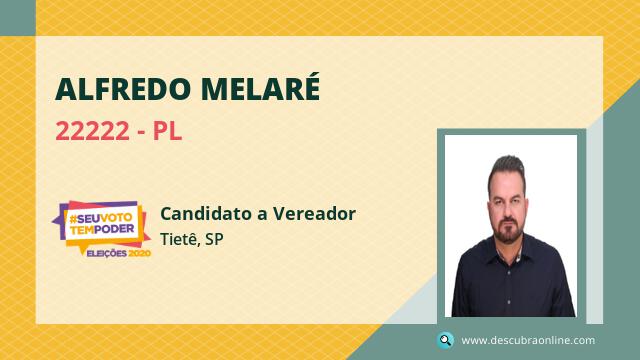 ALFREDO MELARÉ

22222 - PL

#SEUVOTO TEMPODER
ELEIÇÕES 2020

Candidato a Vereador

Tietê, SP

www.descubraonline.com